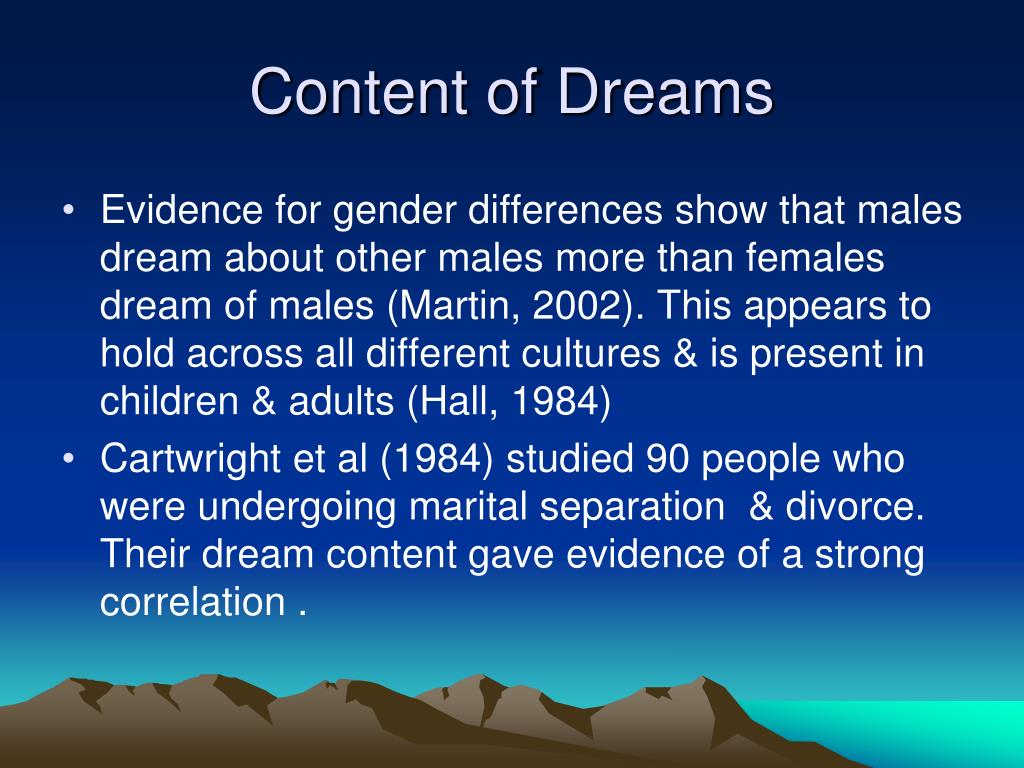 Content of Dreams

• Evidence for gender differences show that males dream about other males more than females dream of males (Martin, 2002). This appears to hold across all different cultures & is present in children & adults (Hall, 1984)

• Cartwright et al (1984) studied 90 people who were undergoing marital separation & divorce. Their dream content gave evidence of a strong correlation .